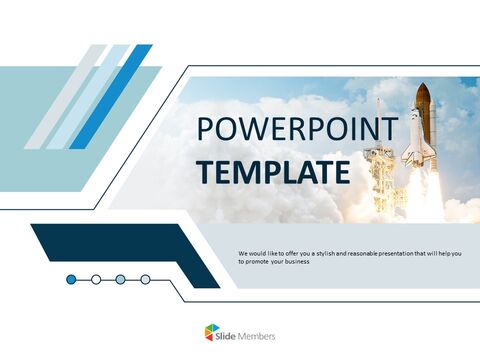 POWERPOINT
TEMPLATE

We would like to offer you a stylish and reasonable presentation that will help you to promote your business

Slide Members